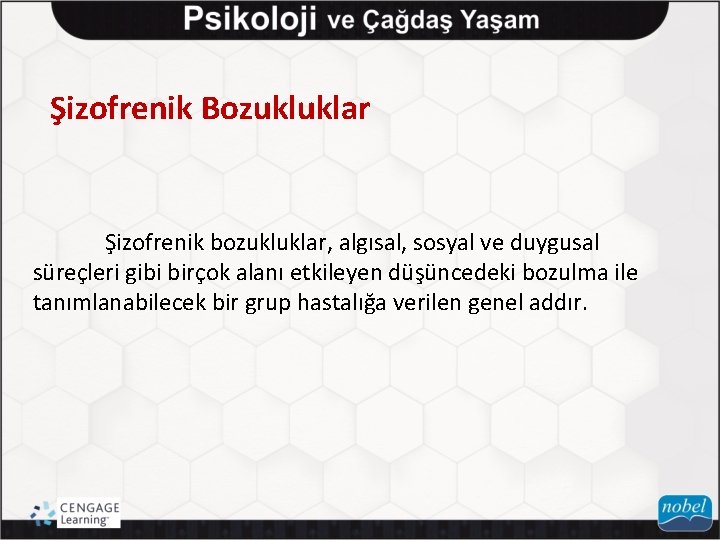 Psikoloji ve Çağdaş Yaşam

Şizofrenik Bozukluklar

Şizofrenik bozukluklar, algısal, sosyal ve duygusal süreçleri gibi birçok alanı etkileyen düşüncedeki bozulma ile tanımlanabilecek bir grup hastalığa verilen genel addır.

CENGAGE Learning

nobel